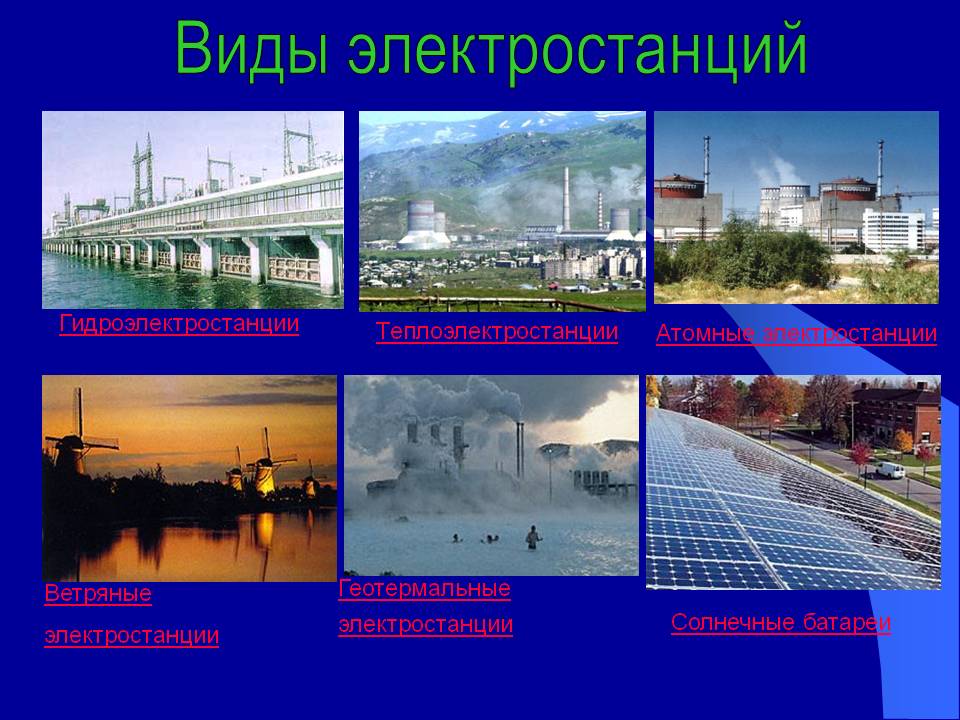 Виды электростанций

Гидроэлектростанции

Теплоэлектростанции

Атомные электростанции

Ветряные электростанции

Геотермальные электростанции

Солнечные батареи